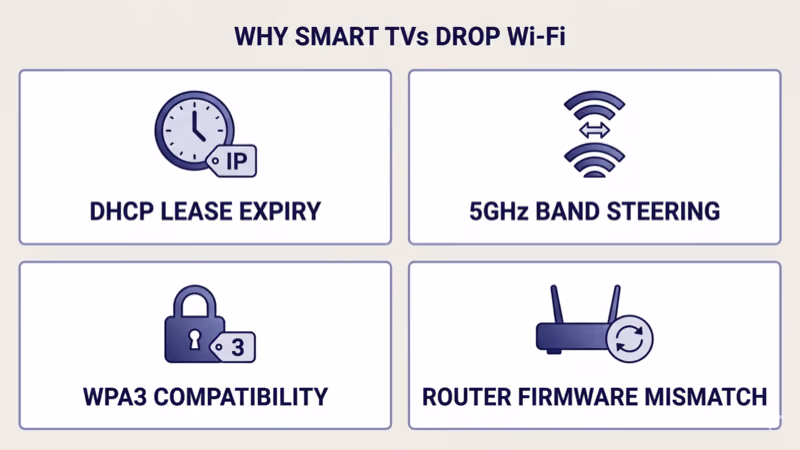 WHY SMART TVs DROP Wi-Fi

IP

DHCP LEASE EXPIRY

5GHz BAND STEERING

3

WPA3 COMPATIBILITY

ROUTER FIRMWARE MISMATCH